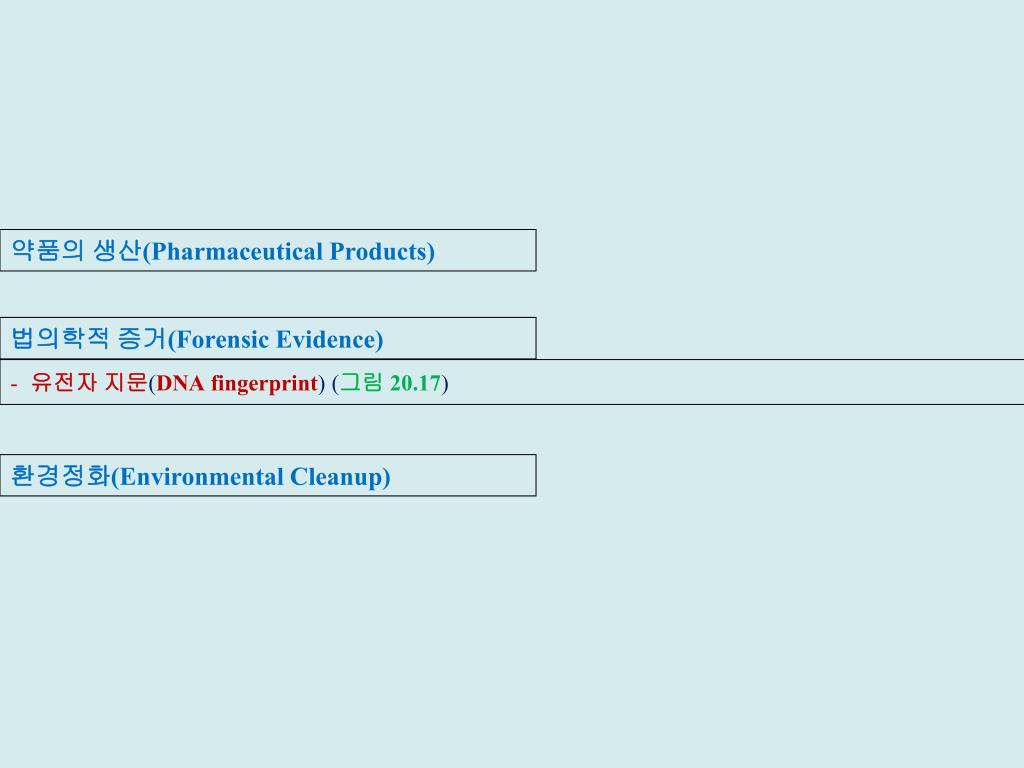 약품의 생산(Pharmaceutical Products)

법의학적 증거(Forensic Evidence)

- 유전자 지문(DNA fingerprint) (그림 20.17)

환경정화(Environmental Cleanup)